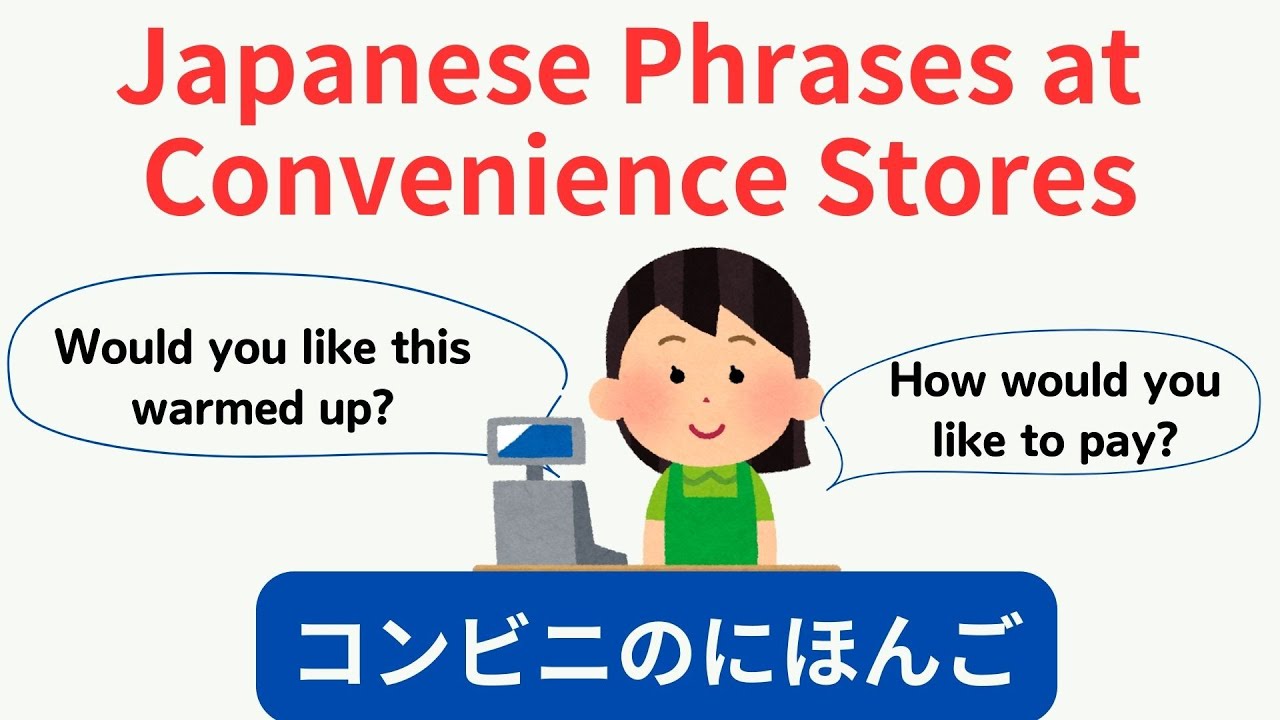 Japanese Phrases at Convenience Stores

Would you like this warmed up?

How would you like to pay?

コンビニのにほんご